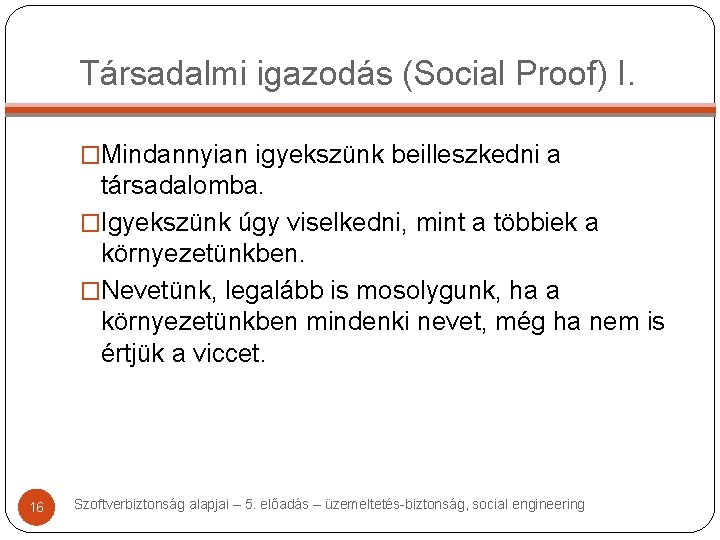 Társadalmi igazodás (Social Proof) I.

□Mindannyian igyekszünk beilleszkedni a társadalomba.

□Igyekszünk úgy viselkedni, mint a többiek a környezetünkben.

□Nevetünk, legalább is mosolygunk, ha a környezetünkben mindenki nevet, még ha nem is értjük a viccet.

16

Szoftverbiztonság alapjai – 5. előadás – üzemeltetés-biztonság, social engineering